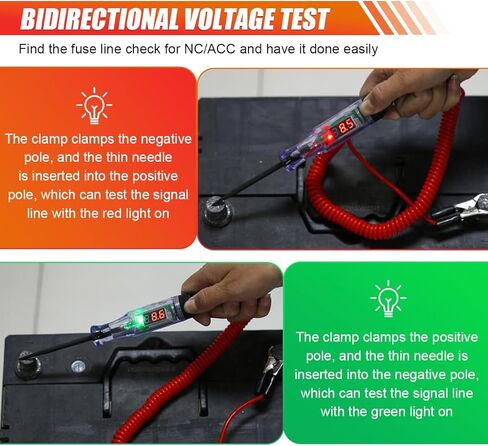 BIDIRECTIONAL VOLTAGE TEST

Find the fuse line check for NC/ACC and have it done easily

The clamp clamps the negative pole, and the thin needle is inserted into the positive pole, which can test the signal line with the red light on

8.5

8.6

The clamp clamps the positive pole, and the thin needle is inserted into the negative pole, which can test the signal line with the green light on